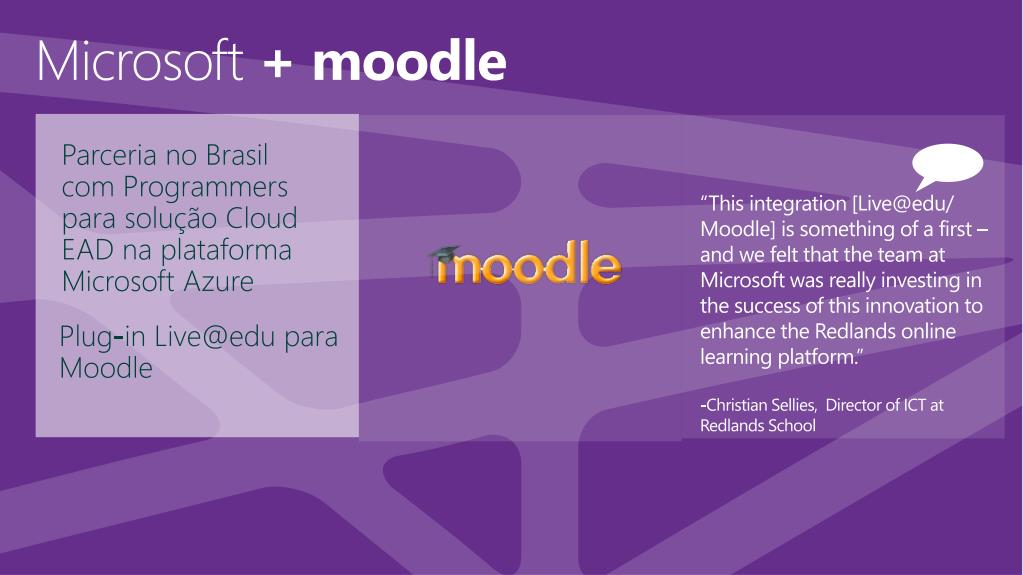 Microsoft + moodle

Parceria no Brasil com Programmers para solução Cloud EAD na plataforma Microsoft Azure

Plug-in Live@edu para Moodle

moodle

“This integration [Live@edu/ Moodle] is something of a first – and we felt that the team at Microsoft was really investing in the success of this innovation to enhance the Redlands online learning platform.”

-Christian Sellies, Director of ICT at Redlands School